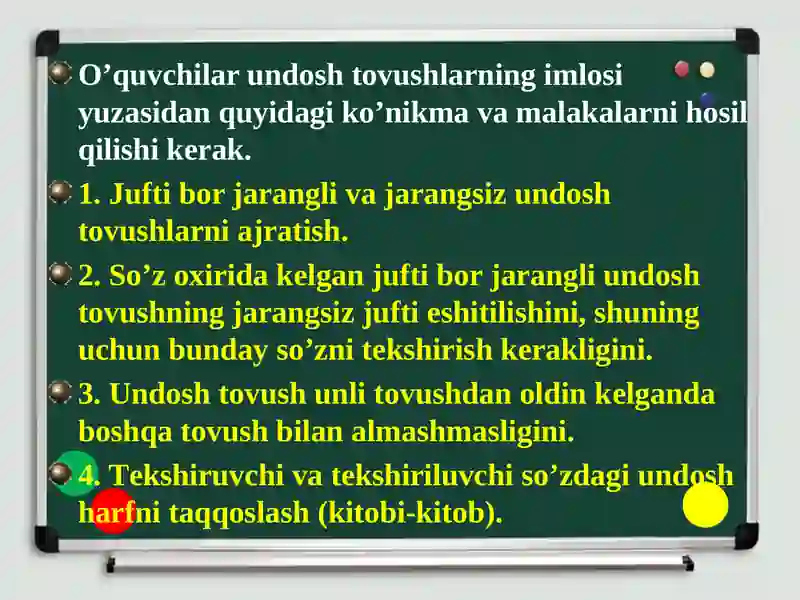 O’quvchilar undosh tovushlarning imlosi yuzasidan quyidagi ko’nikma va malakalarni hosil qilishi kerak.

1. Jufti bor jarangli va jarangsiz undosh tovushlarni ajratish.

2. So’z oxirida kelgan jufti bor jarangli undosh tovushning jarangsiz jufti eshitilishini, shuning uchun bunday so’zni tekshirish kerakligini.

3. Undosh tovush unli tovushdan oldin kelganda boshqa tovush bilan almashmasligini.

4. Tekshiruvchi va tekshiriluvchi so’zdagi undosh harfni taqqoslash (kitobi-kitob).